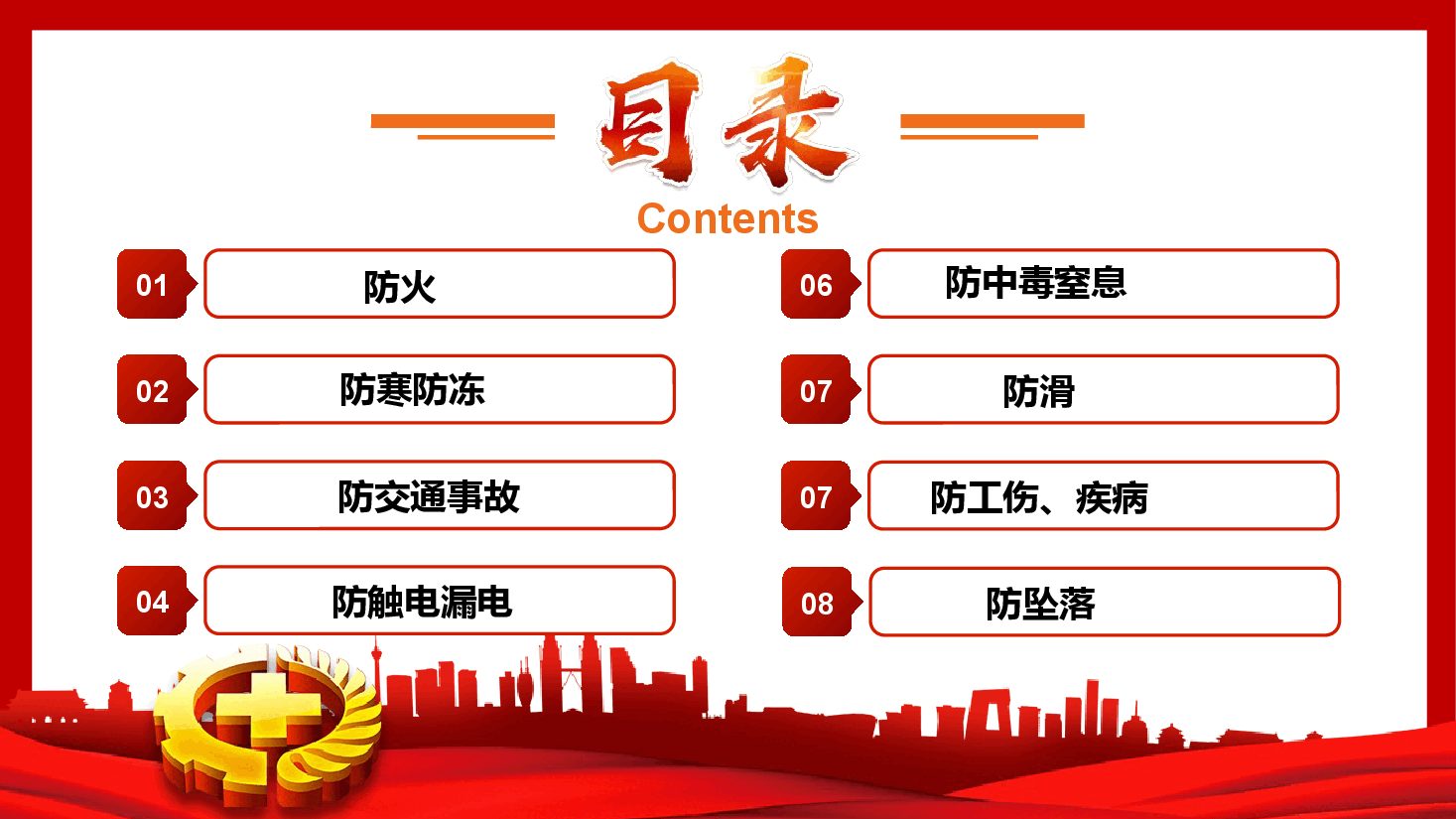 目录
Contents

01 防火

02 防寒防冻

03 防交通事故

04 防触电漏电

06 防中毒窒息

07 防滑

07 防工伤、疾病

08 防坠落